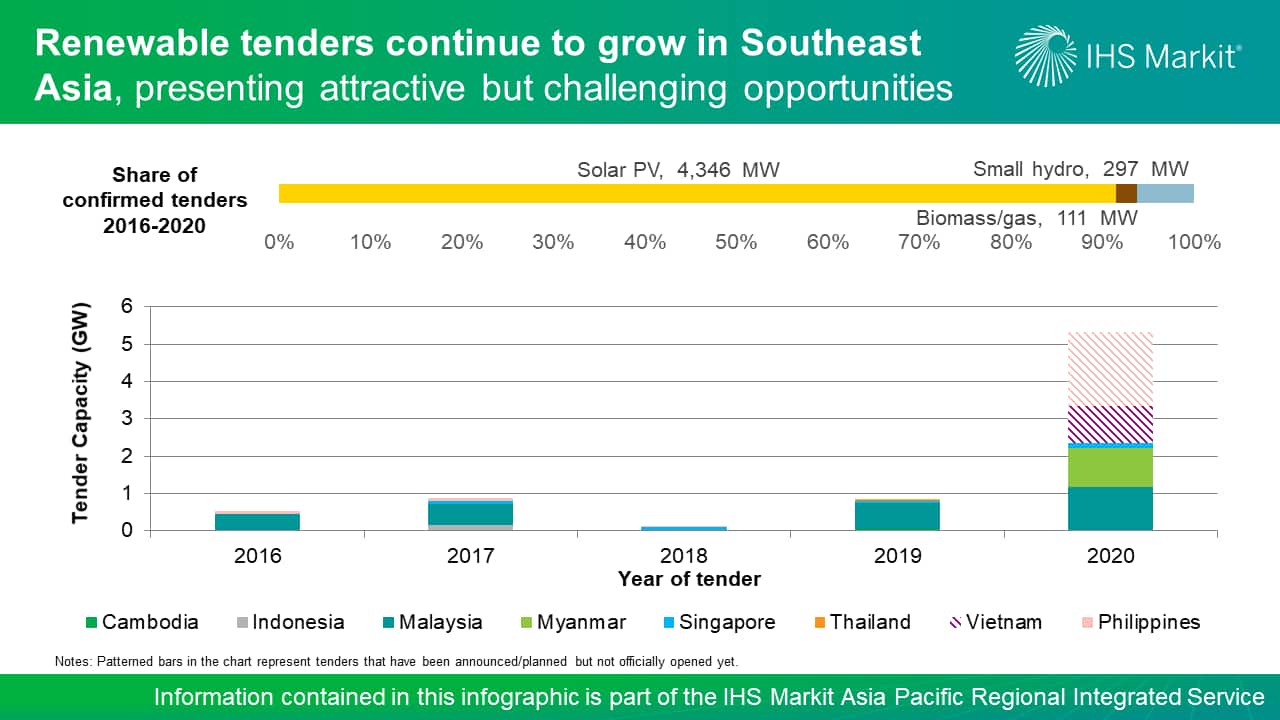 Renewable tenders continue to grow in Southeast Asia, presenting attractive but challenging opportunities

IHS Markit®

Share of confirmed tenders 2016-2020

Solar PV, 4,346 MW

Small hydro, 297 MW

Biomass/gas, 111 MW

0% 10% 20% 30% 40% 50% 60% 70% 80% 90% 100%

Tender Capacity (GW)

6
5
4
3
2
1
0

2016 2017 2018 2019 2020

Year of tender

Cambodia Indonesia Malaysia Myanmar Singapore Thailand Vietnam Philippines

Notes: Patterned bars in the chart represent tenders that have been announced/planned but not officially opened yet.

Information contained in this infographic is part of the IHS Markit Asia Pacific Regional Integrated Service